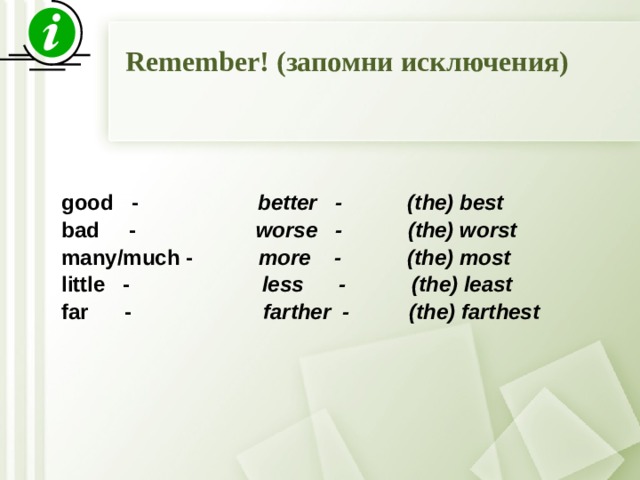 i

Remember! (запомни исключения)

good - better - (the) best
bad - worse - (the) worst
many/much - more - (the) most
little - less - (the) least
far - farther - (the) farthest